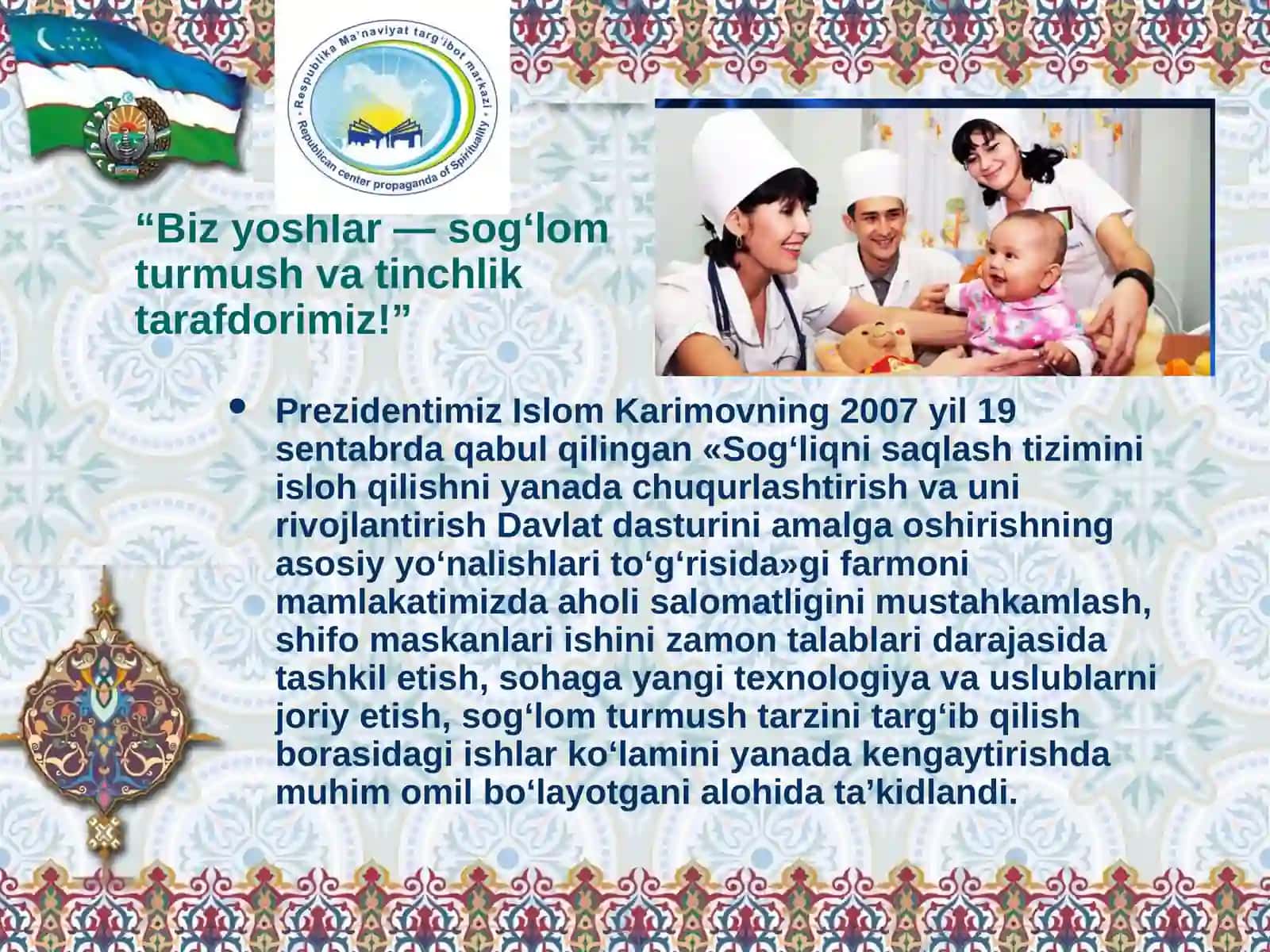 Respublika Ma'naviyat targ'ibot markazi
Republican center propaganda of Spirituality

“Biz yoshlar — sog‘lom turmush va tinchlik tarafdorimiz!”

• Prezidentimiz Islom Karimovning 2007 yil 19 sentabrda qabul qilingan «Sog‘liqni saqlash tizimini isloh qilishni yanada chuqurlashtirish va uni rivojlantirish Davlat dasturini amalga oshirishning asosiy yo‘nalishlari to‘g‘risida»gi farmoni mamlakatimizda aholi salomatligini mustahkamlash, shifo maskanlari ishini zamon talablari darajasida tashkil etish, sohaga yangi texnologiya va uslublarni joriy etish, sog‘lom turmush tarzini targ‘ib qilish borasidagi ishlar ko‘lamini yanada kengaytirishda muhim omil bo‘layotgani alohida ta’kidlandi.